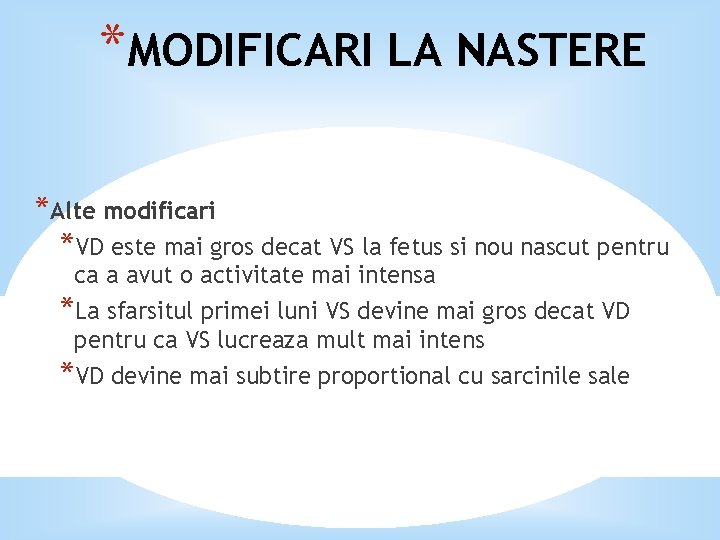 *MODIFICARI LA NASTERE

*Alte modificari

*VD este mai gros decat VS la fetus si nou nascut pentru ca a avut o activitate mai intensa

*La sfarsitul primei luni VS devine mai gros decat VD pentru ca VS lucreaza mult mai intens

*VD devine mai subtire proportional cu sarcinile sale